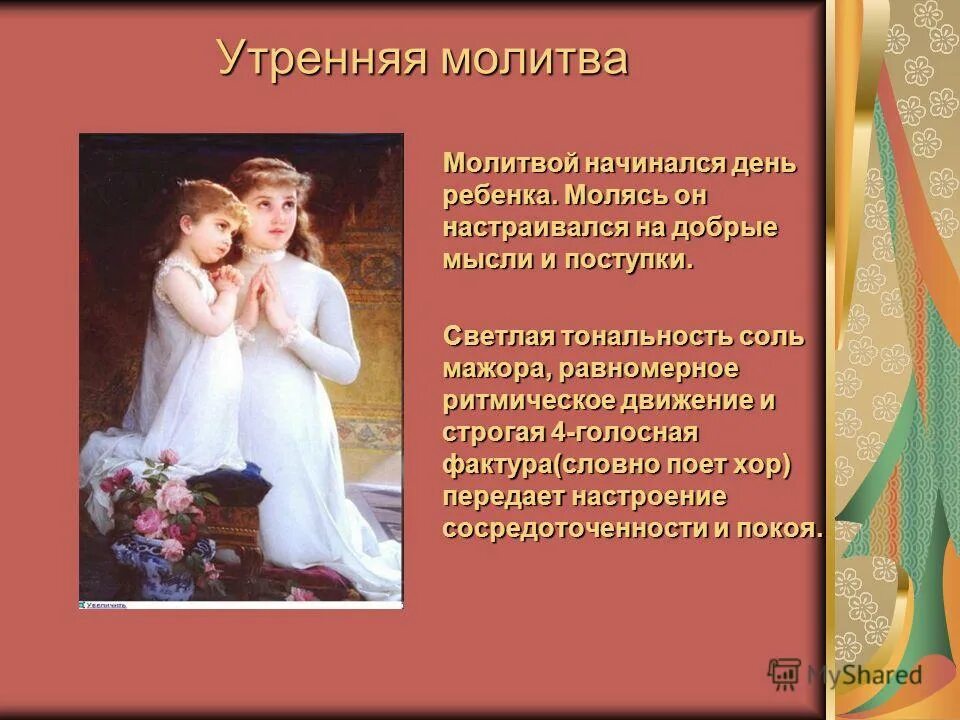 Утренняя молитва

Молитвой начинался день ребенка. Молясь он настраивался на добрые мысли и поступки.

Светлая тональность соль мажора, равномерное ритмическое движение и строгая 4-голосная фактура(словно поет хор) передает настроение сосредоточенности и покоя.

Увеличить

MyShared